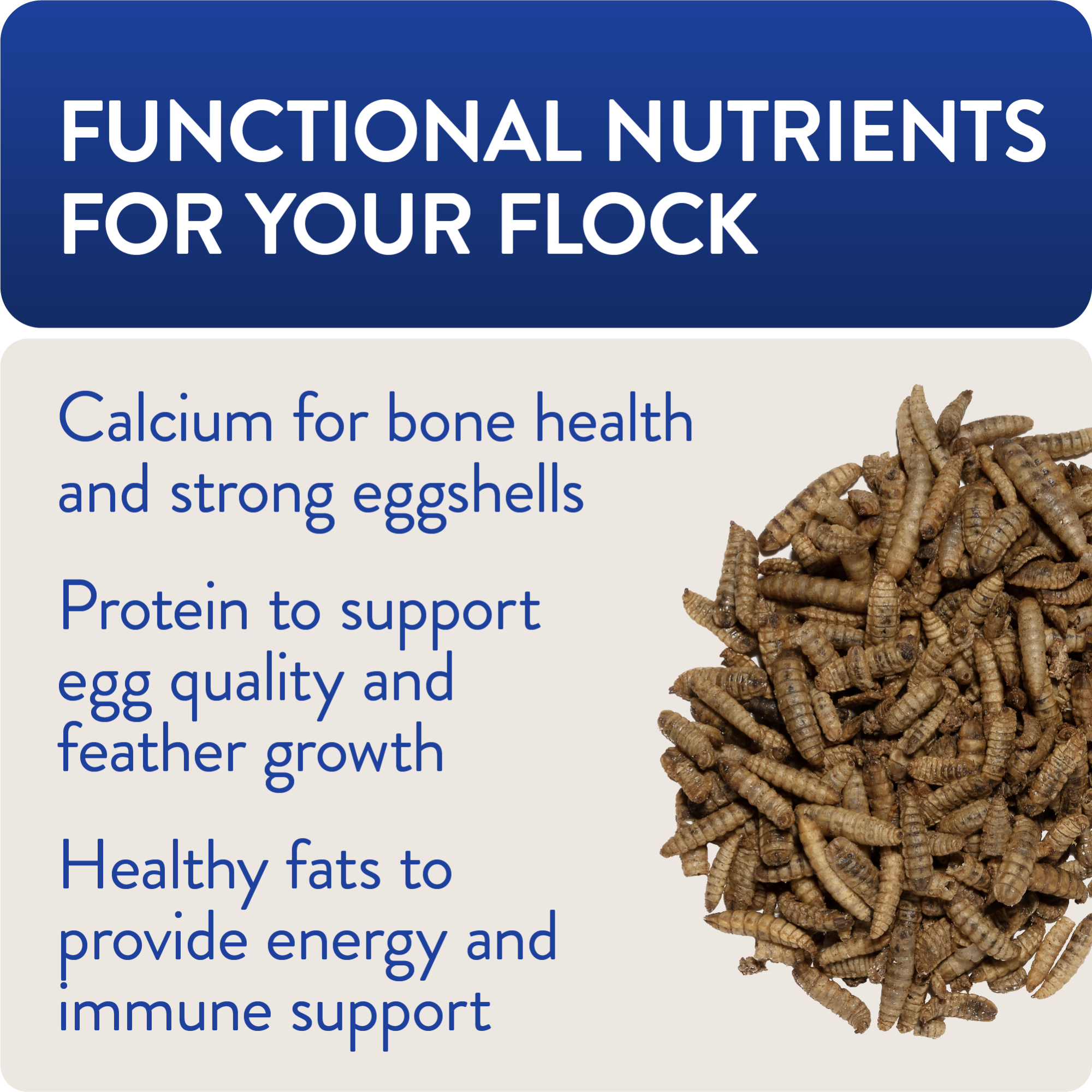 FUNCTIONAL NUTRIENTS FOR YOUR FLOCK

Calcium for bone health and strong eggshells

Protein to support egg quality and feather growth

Healthy fats to provide energy and immune support